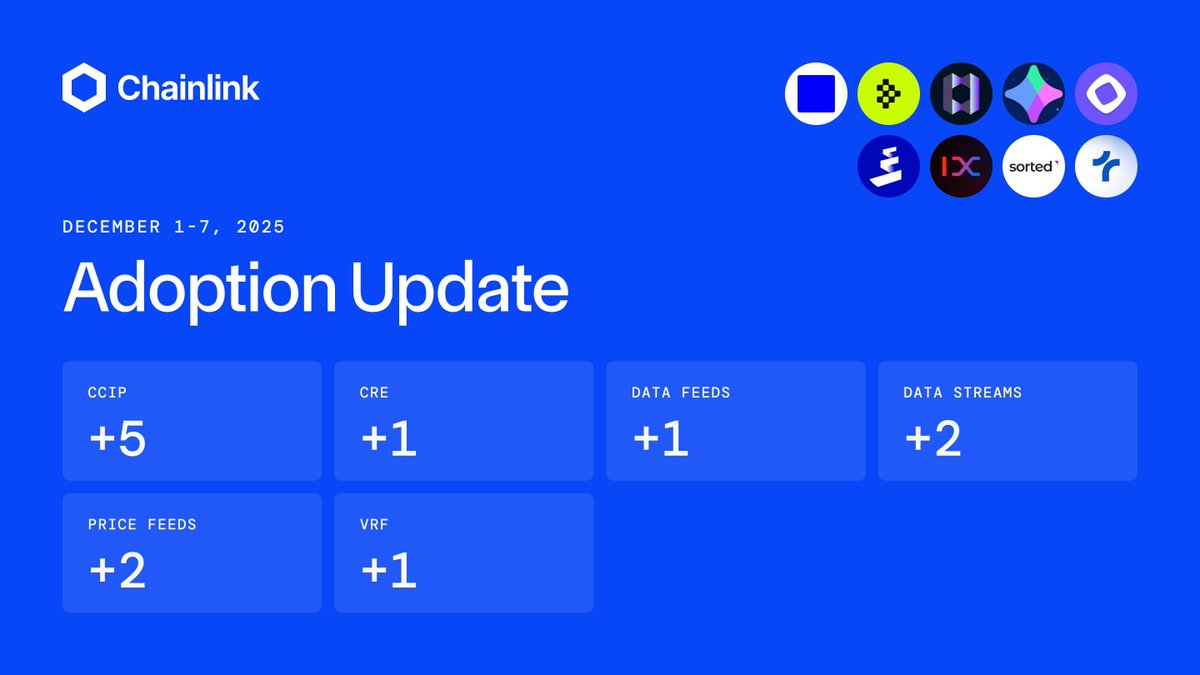 Chainlink

sorted

DECEMBER 1-7, 2025

Adoption Update

CCIP
+5

CRE
+1

DATA FEEDS
+1

DATA STREAMS
+2

PRICE FEEDS
+2

VRF
+1